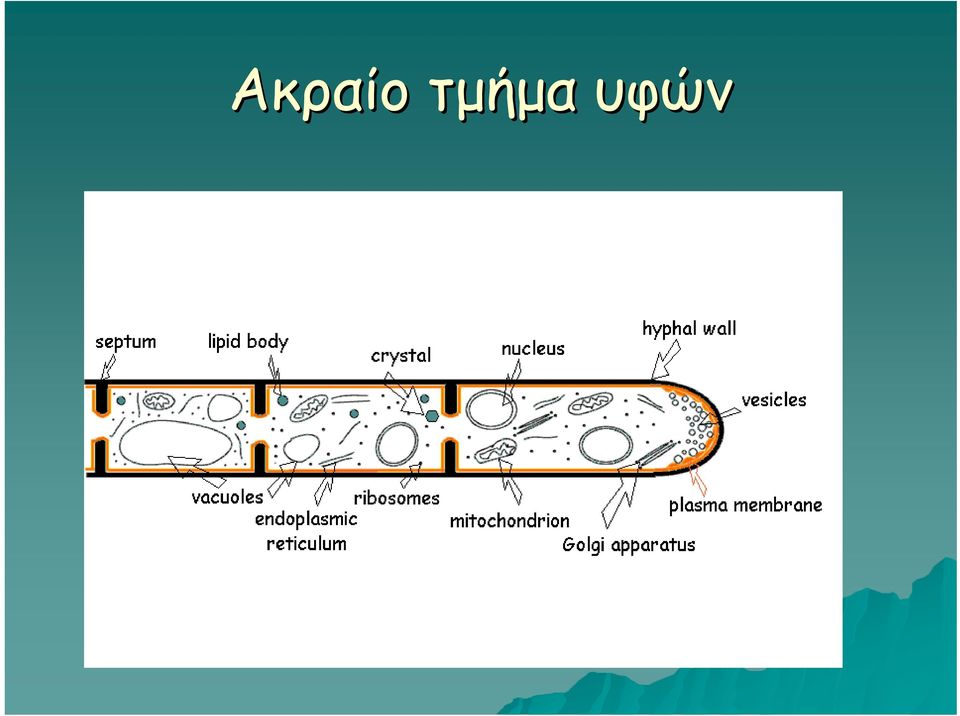 Ακραίο τμήμα υφών

septum
lipid body
crystal
nucleus
hyphal wall
vesicles
vacuoles
endoplasmic reticulum
ribosomes
mitochondrion
Golgi apparatus
plasma membrane